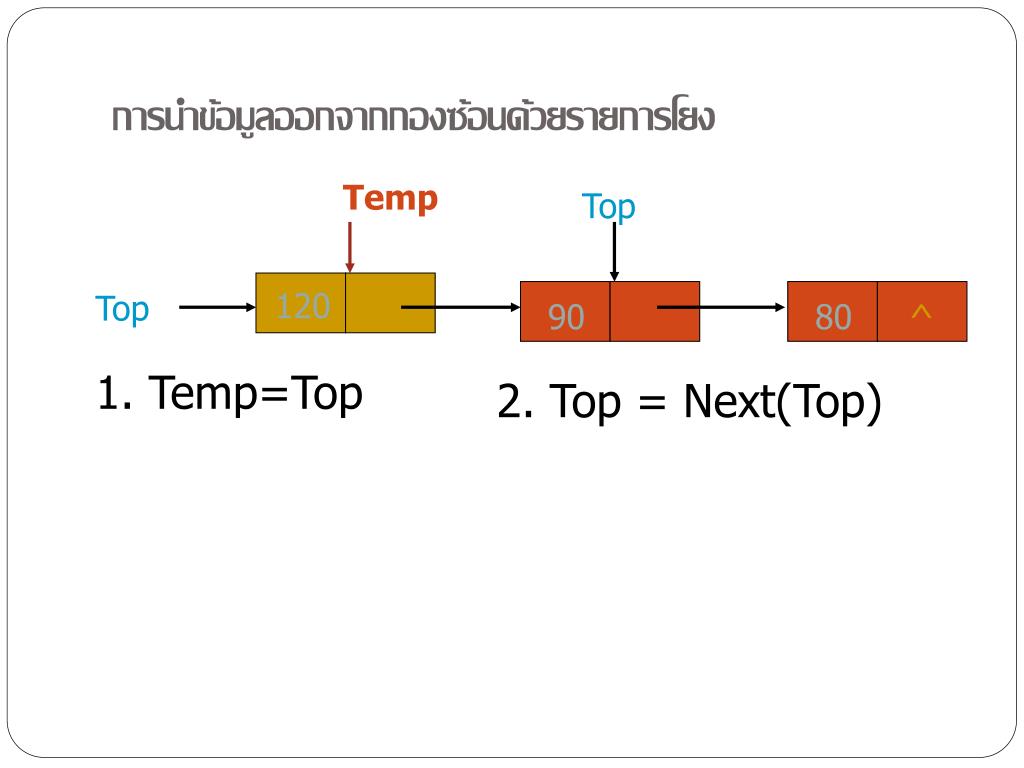 การนำข้อมูลออกจากกองซ้อนด้วยรายการโยง

Temp

Top

Top

120

90

80

^

1. Temp=Top

2. Top = Next(Top)